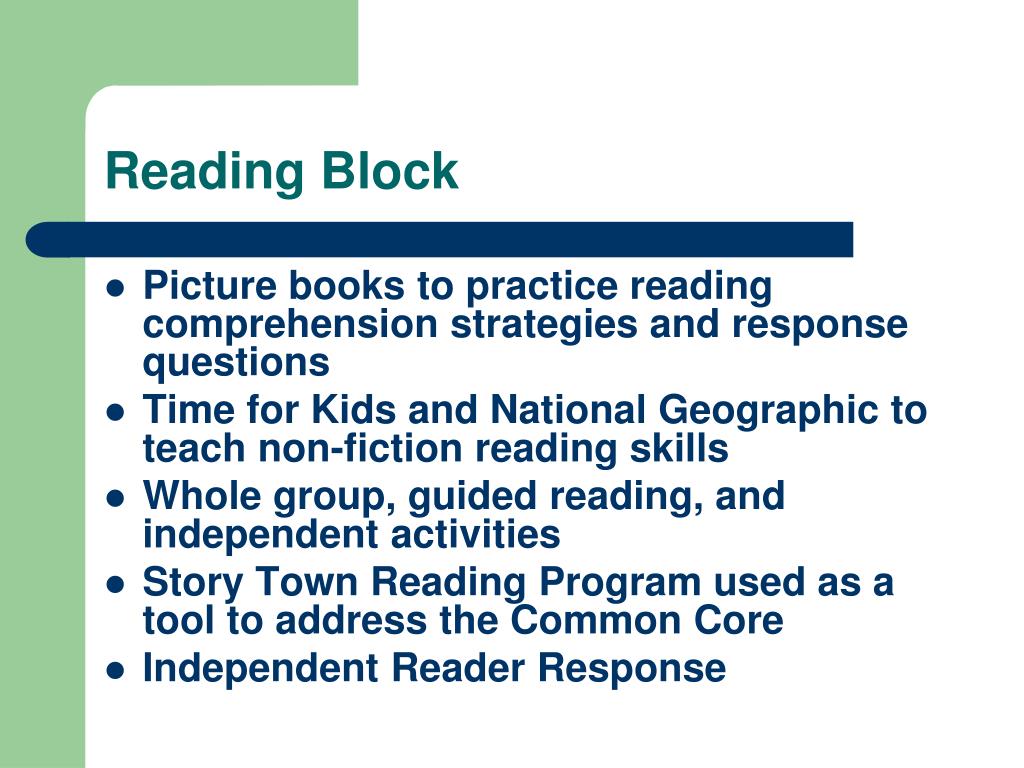 Reading Block

- Picture books to practice reading comprehension strategies and response questions
- Time for Kids and National Geographic to teach non-fiction reading skills
- Whole group, guided reading, and independent activities
- Story Town Reading Program used as a tool to address the Common Core
- Independent Reader Response